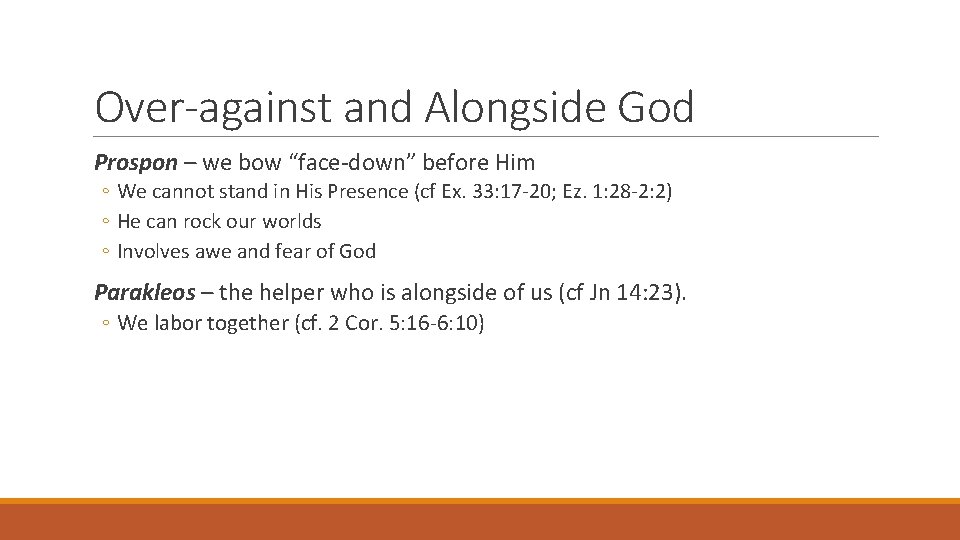 Over-against and Alongside God

Prospon – we bow “face-down” before Him

◦ We cannot stand in His Presence (cf Ex. 33:17-20; Ez. 1:28-2:2)
◦ He can rock our worlds
◦ Involves awe and fear of God

Parakleos – the helper who is alongside of us (cf Jn 14:23).

◦ We labor together (cf. 2 Cor. 5:16-6:10)